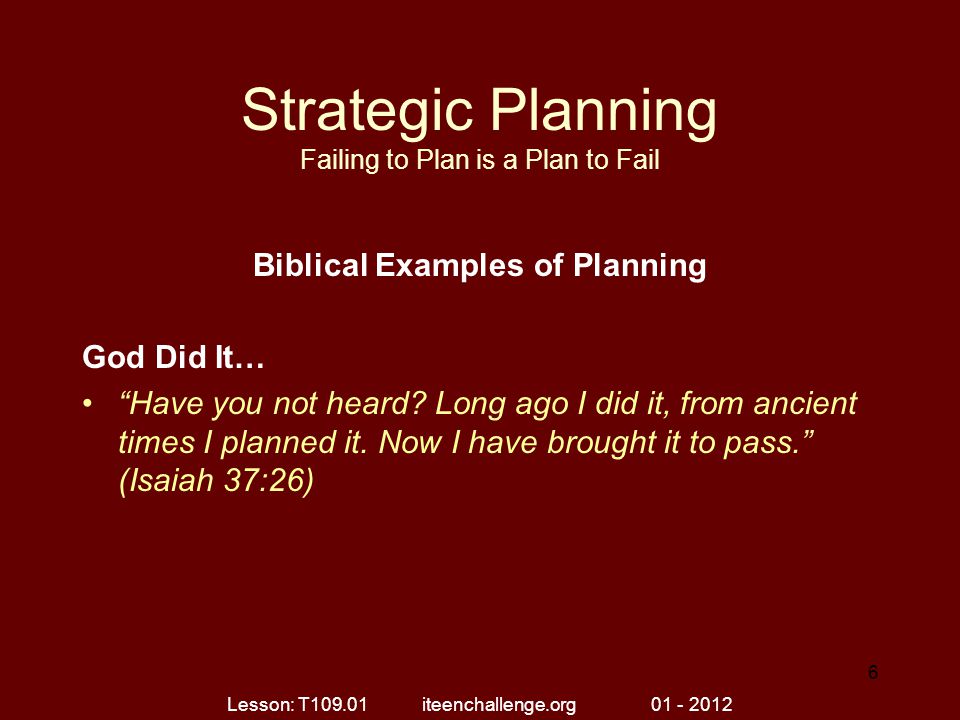 Strategic Planning
Failing to Plan is a Plan to Fail

Biblical Examples of Planning

God Did It…

• “Have you not heard? Long ago I did it, from ancient times I planned it. Now I have brought it to pass.” (Isaiah 37:26)

6

Lesson: T109.01 iteenchallenge.org 01 - 2012